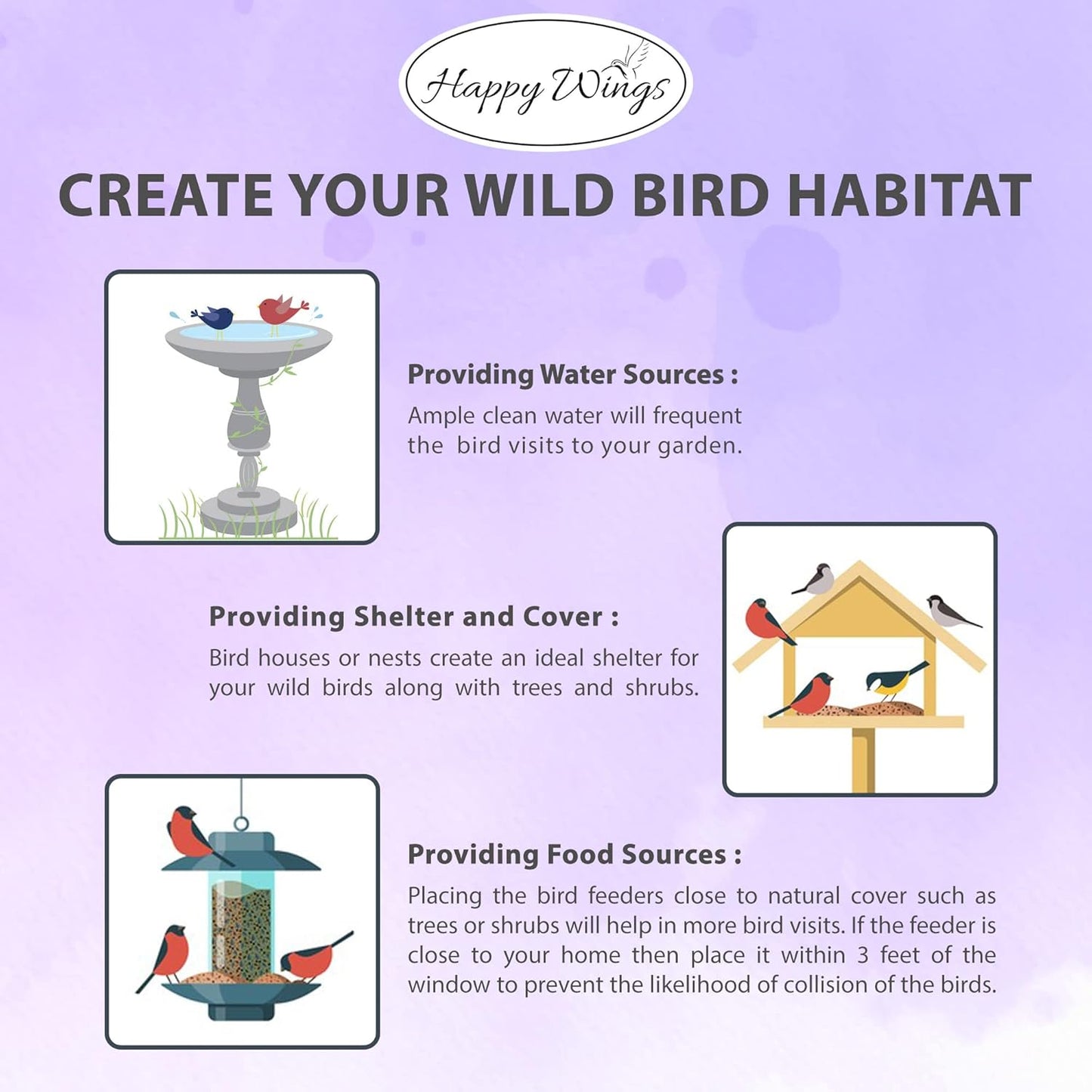 Happy Wings

CREATE YOUR WILD BIRD HABITAT

Providing Water Sources :
Ample clean water will frequent the bird visits to your garden.

Providing Shelter and Cover :
Bird houses or nests create an ideal shelter for your wild birds along with trees and shrubs.

Providing Food Sources :
Placing the bird feeders close to natural cover such as trees or shrubs will help in more bird visits. If the feeder is close to your home then place it within 3 feet of the window to prevent the likelihood of collision of the birds.